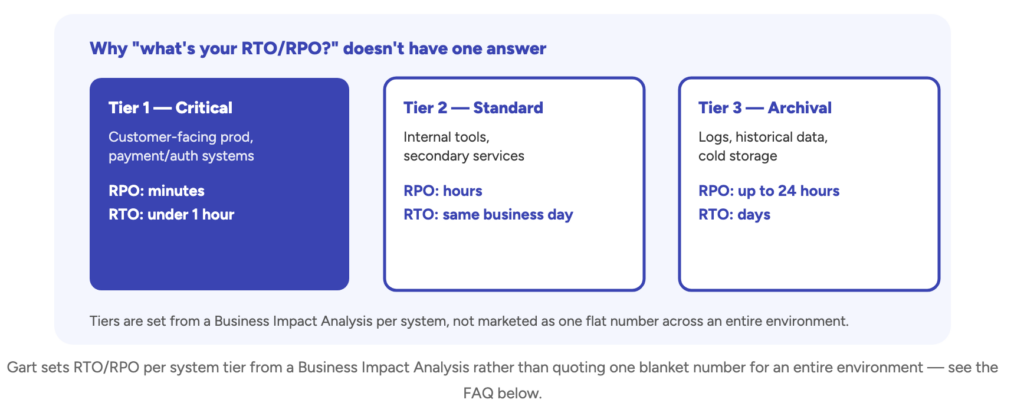 Why "what's your RTO/RPO?" doesn't have one answer

Tier 1 — Critical
Customer-facing prod, payment/auth systems
RPO: minutes
RTO: under 1 hour

Tier 2 — Standard
Internal tools, secondary services
RPO: hours
RTO: same business day

Tier 3 — Archival
Logs, historical data, cold storage
RPO: up to 24 hours
RTO: days

Tiers are set from a Business Impact Analysis per system, not marketed as one flat number across an entire environment.

Gart sets RTO/RPO per system tier from a Business Impact Analysis rather than quoting one blanket number for an entire environment — see the FAQ below.